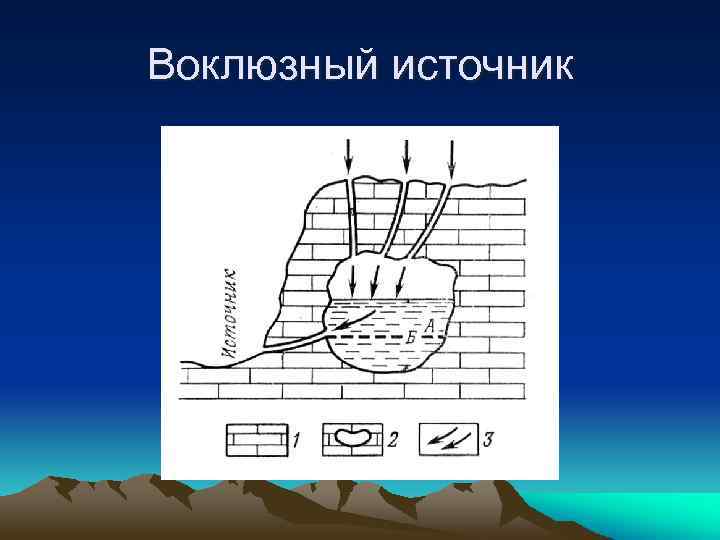 Воклюзный источник

Источник

А

Б

1

2

3